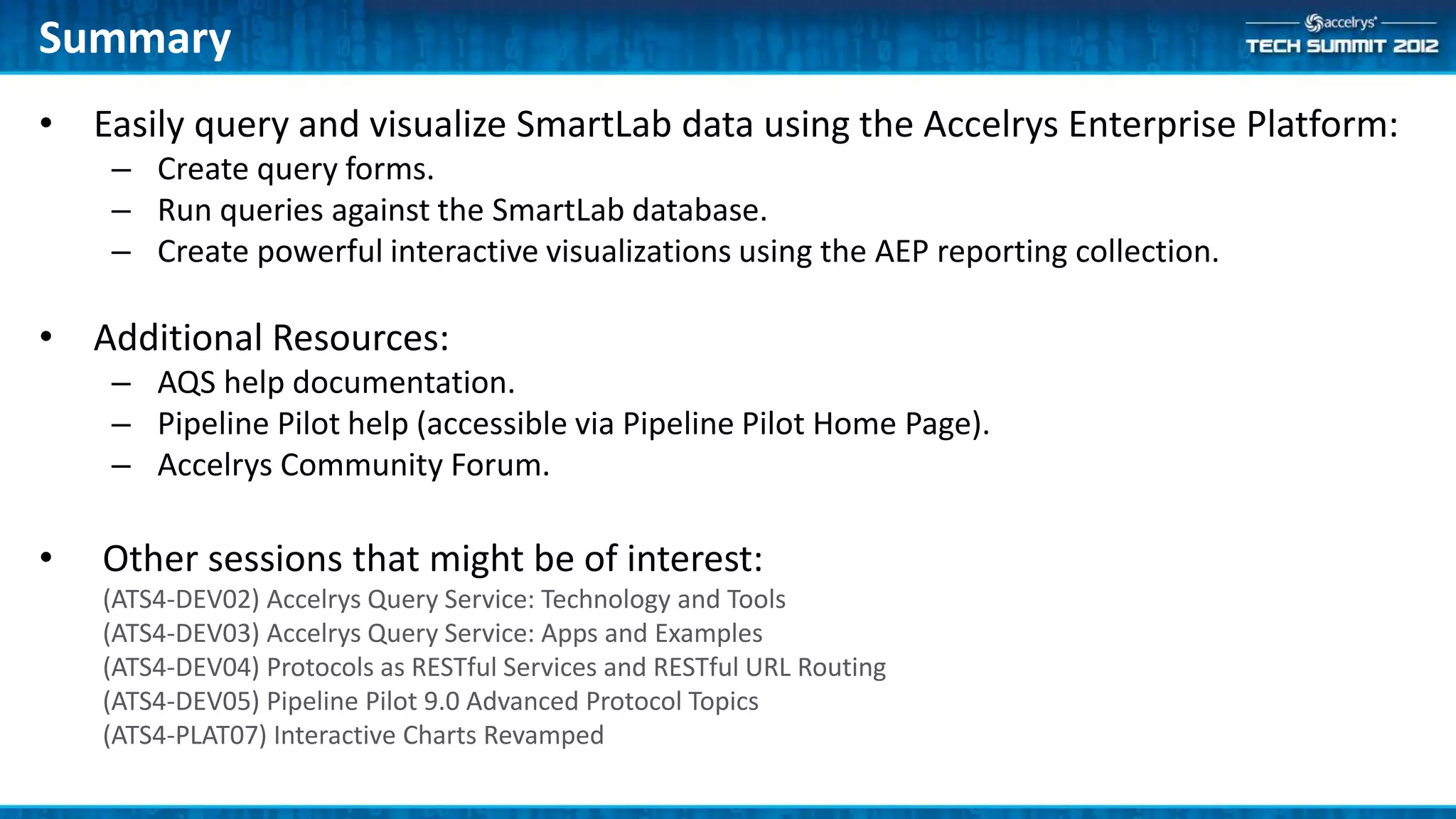 Summary

accelrys
TECH SUMMIT 2012

• Easily query and visualize SmartLab data using the Accelrys Enterprise Platform:
– Create query forms.
– Run queries against the SmartLab database.
– Create powerful interactive visualizations using the AEP reporting collection.

• Additional Resources:
– AQS help documentation.
– Pipeline Pilot help (accessible via Pipeline Pilot Home Page).
– Accelrys Community Forum.

• Other sessions that might be of interest:
(ATS4-DEV02) Accelrys Query Service: Technology and Tools
(ATS4-DEV03) Accelrys Query Service: Apps and Examples
(ATS4-DEV04) Protocols as RESTful Services and RESTful URL Routing
(ATS4-DEV05) Pipeline Pilot 9.0 Advanced Protocol Topics
(ATS4-PLAT07) Interactive Charts Revamped